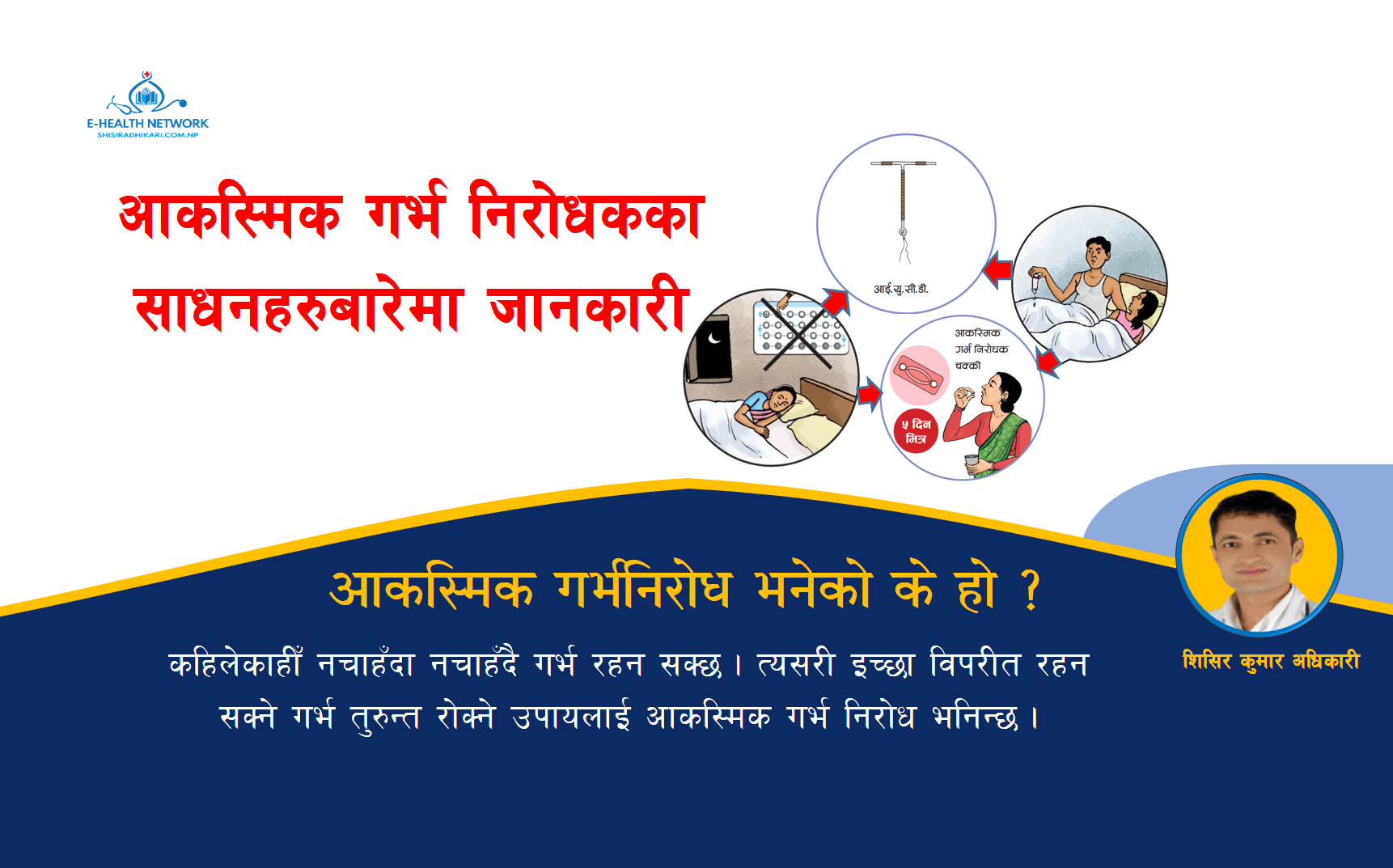 E-HEALTH NETWORK
SHISIRADHIKARI.COM.NP

आकस्मिक गर्भ निरोधकका साधनहरुबारेमा जानकारी

आई.यु.सी.डी.

आकस्मिक गर्भ निरोधक चक्की

५ दिन भित्र

आकस्मिक गर्भनिरोध भनेको के हो ?

कहिलेकाहीँ नचाहँदा नचाहँदै गर्भ रहन सक्छ। त्यसरी इच्छा विपरीत रहन सक्ने गर्भ तुरुन्त रोक्ने उपायलाई आकस्मिक गर्भ निरोध भनिन्छ।

शिसिर कुमार अधिकारी